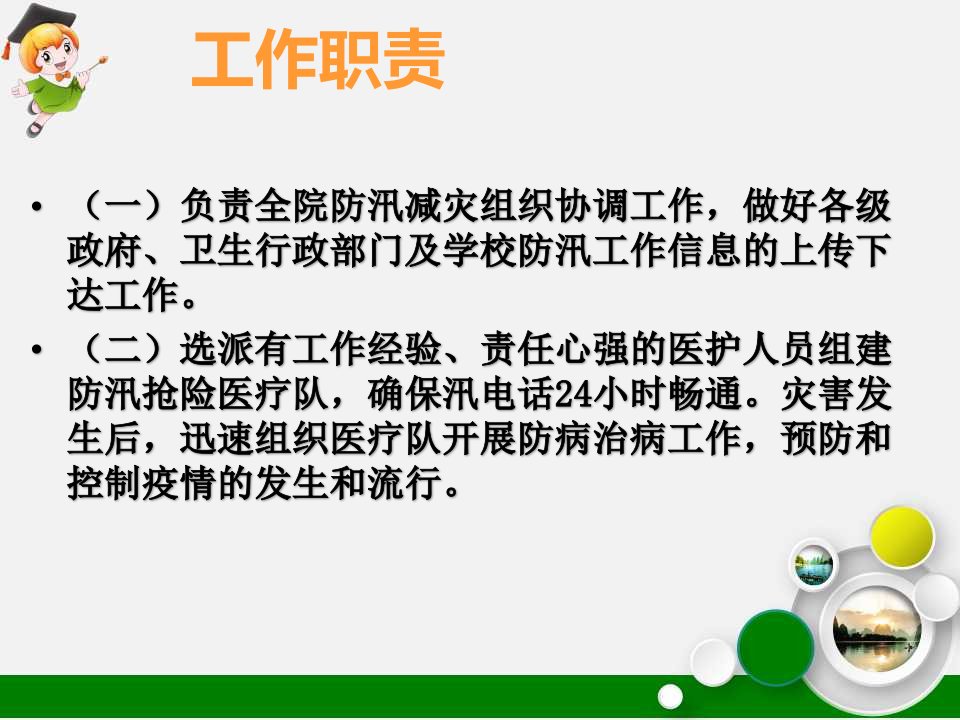 工作职责

• （一）负责全院防汛减灾组织协调工作，做好各级政府、卫生行政部门及学校防汛工作信息的上传下达工作。

• （二）选派有工作经验、责任心强的医护人员组建防汛抢险医疗队，确保汛电话24小时畅通。灾害发生后，迅速组织医疗队开展防病治病工作，预防和控制疫情的发生和流行。